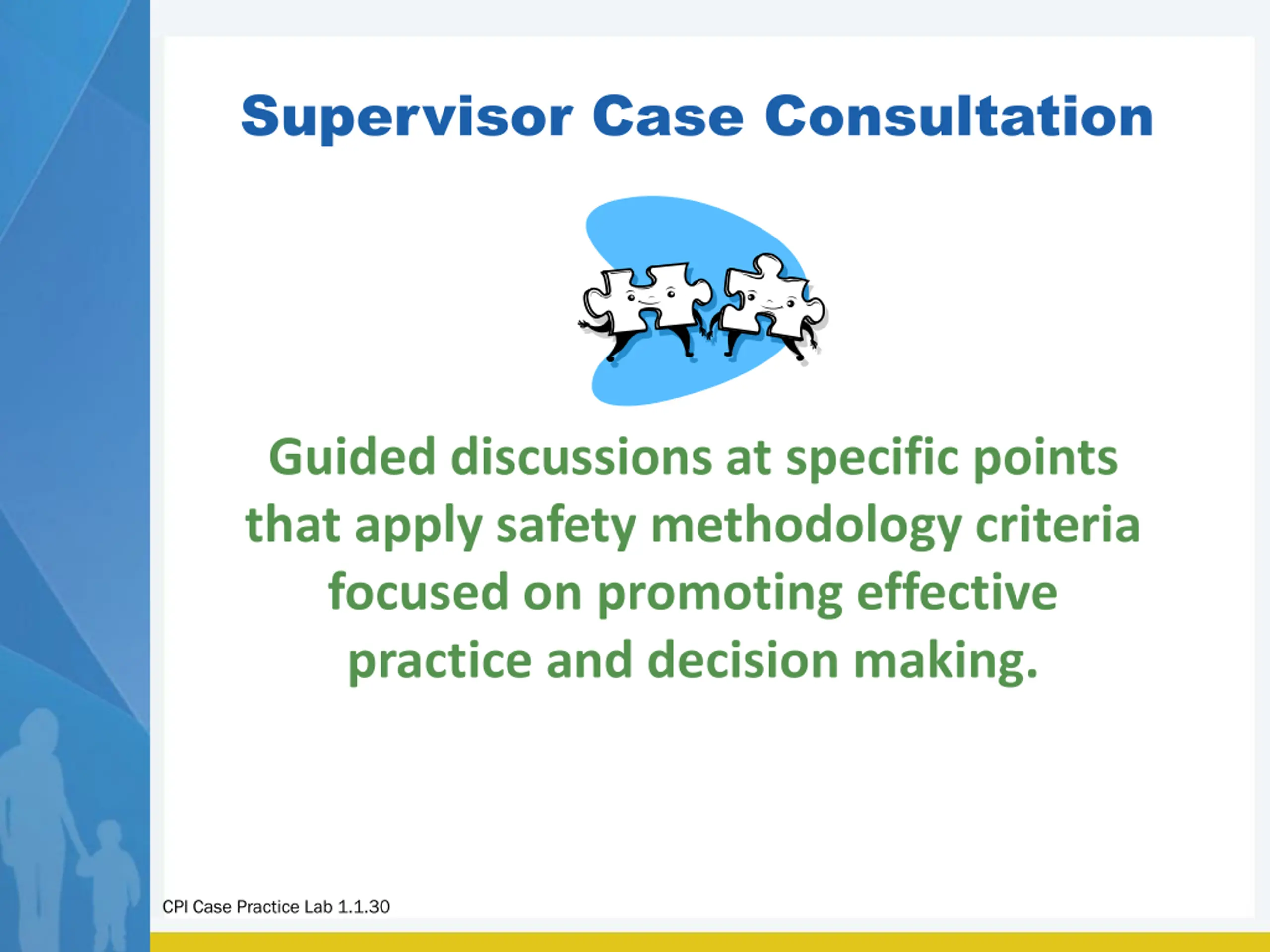 Supervisor Case Consultation

Guided discussions at specific points that apply safety methodology criteria focused on promoting effective practice and decision making.

CPI Case Practice Lab 1.1.30